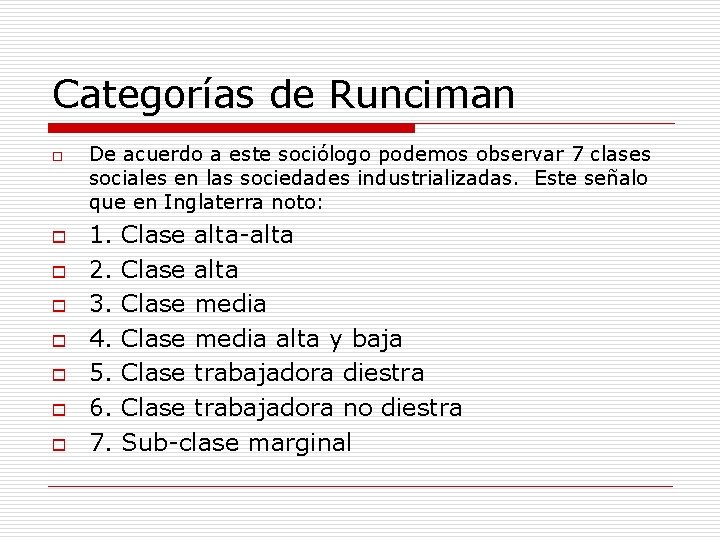 Categorías de Runciman

De acuerdo a este sociólogo podemos observar 7 clases sociales en las sociedades industrializadas. Este señalo que en Inglaterra noto:

1. Clase alta-alta

2. Clase alta

3. Clase media

4. Clase media alta y baja

5. Clase trabajadora diestra

6. Clase trabajadora no diestra

7. Sub-clase marginal